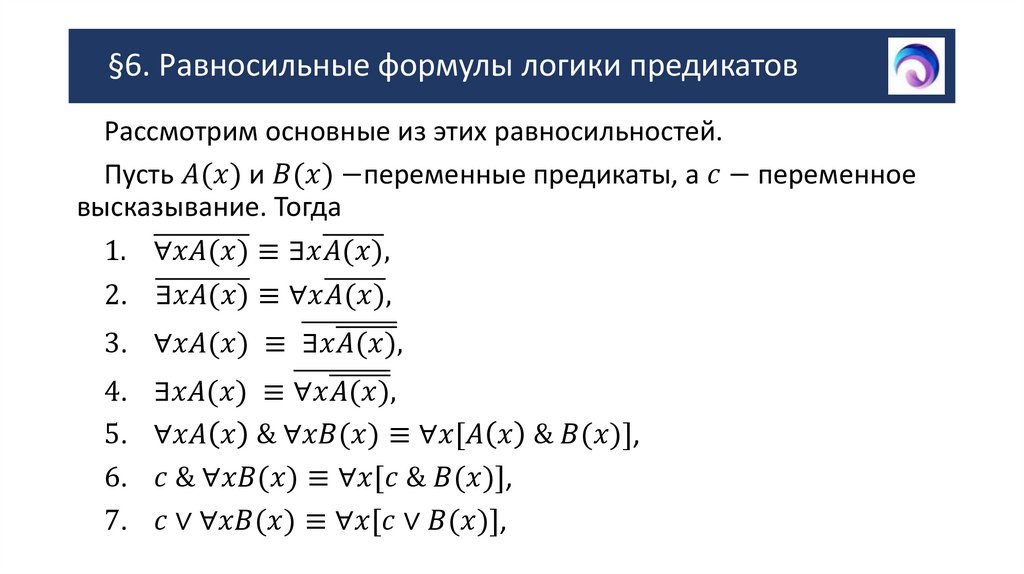 §6. Равносильные формулы логики предикатов

Рассмотрим основные из этих равносильностей.

Пусть $A(x)$ и $B(x)$ —переменные предикаты, а $c$ — переменное высказывание. Тогда

1. $\overline{\forall x A(x)} \equiv \exists x \overline{A(x)}$,
2. $\overline{\exists x A(x)} \equiv \forall x \overline{A(x)}$,
3. $\forall x A(x) \equiv \overline{\exists x \overline{A(x)}}$,
4. $\exists x A(x) \equiv \overline{\forall x \overline{A(x)}}$,
5. $\forall x A(x) \,\&\, \forall x B(x) \equiv \forall x[A(x) \,\&\, B(x)]$,
6. $c \,\&\, \forall x B(x) \equiv \forall x[c \,\&\, B(x)]$,
7. $c \vee \forall x B(x) \equiv \forall x[c \vee B(x)]$,